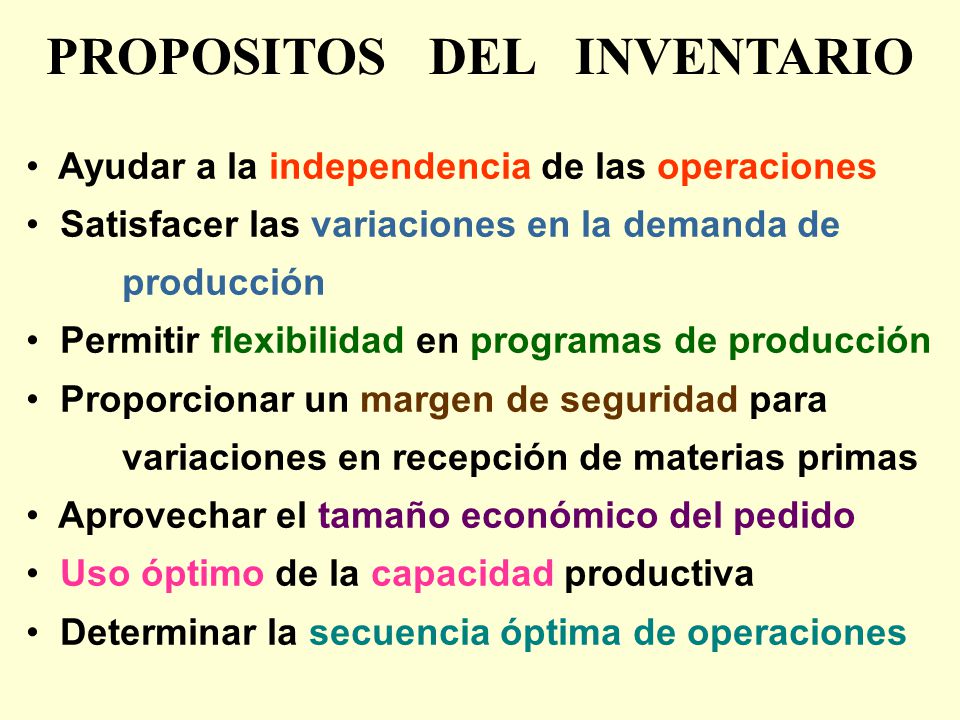 PROPOSITOS DEL INVENTARIO

• Ayudar a la independencia de las operaciones
• Satisfacer las variaciones en la demanda de producción
• Permitir flexibilidad en programas de producción
• Proporcionar un margen de seguridad para variaciones en recepción de materias primas
• Aprovechar el tamaño económico del pedido
• Uso óptimo de la capacidad productiva
• Determinar la secuencia óptima de operaciones